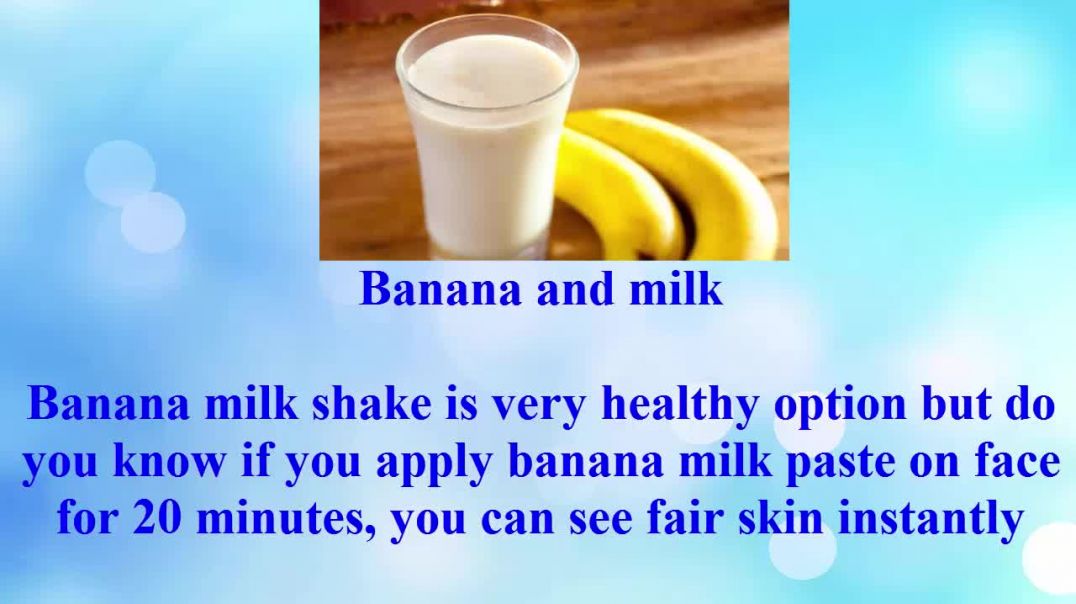 Banana and milk

Banana milk shake is very healthy option but do you know if you apply banana milk paste on face for 20 minutes, you can see fair skin instantly